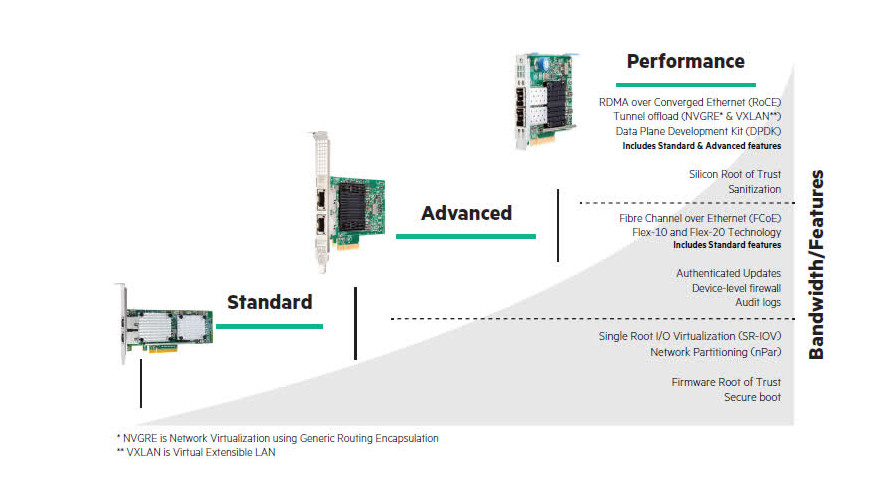 Performance

RDMA over Converged Ethernet (RoCE)
Tunnel offload (NVGRE* & VXLAN**)
Data Plane Development Kit (DPDK)
Includes Standard & Advanced features

Silicon Root of Trust
Sanitization

Advanced

Fibre Channel over Ethernet (FCoE)
Flex-10 and Flex-20 Technology
Includes Standard features

Authenticated Updates
Device-level firewall
Audit logs

Standard

Single Root I/O Virtualization (SR-IOV)
Network Partitioning (nPar)

Firmware Root of Trust
Secure boot

Bandwidth/Features

* NVGRE is Network Virtualization using Generic Routing Encapsulation
** VXLAN is Virtual Extensible LAN